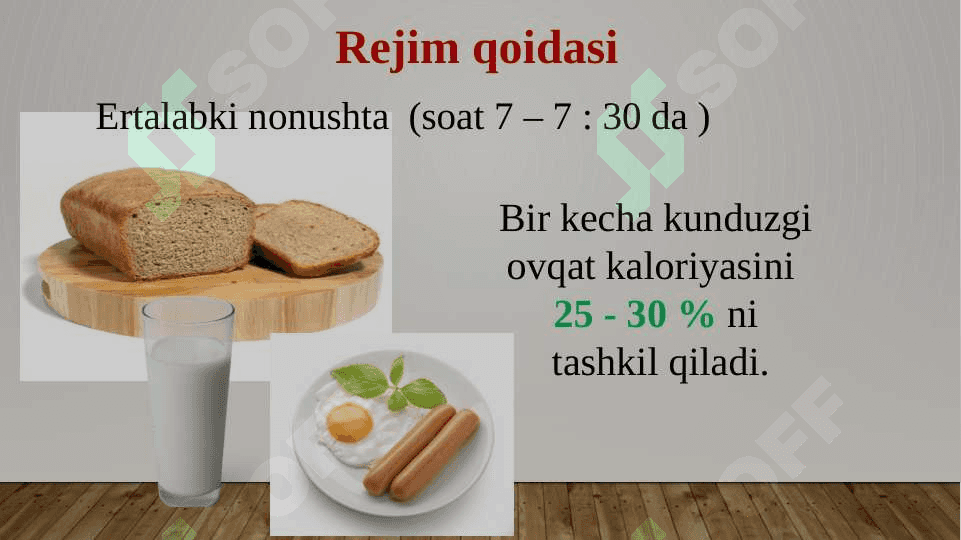 Rejim qoidasi

Ertalabki nonushta (soat 7 – 7 : 30 da )

Bir kecha kunduzgi ovqat kaloriyasini 25 - 30 % ni tashkil qiladi.